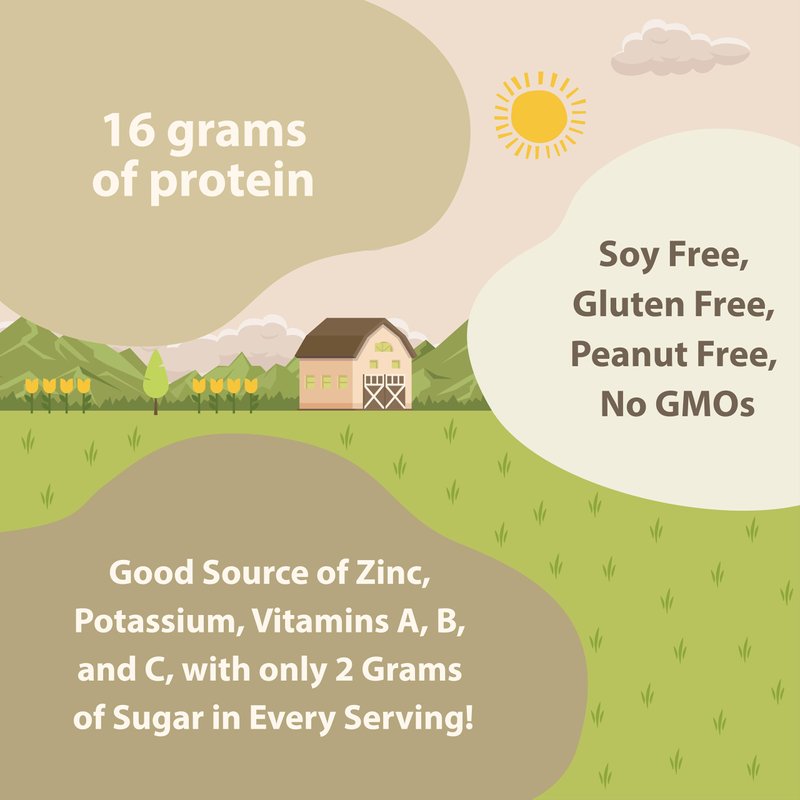 16 grams of protein

Soy Free, Gluten Free, Peanut Free, No GMOs

Good Source of Zinc, Potassium, Vitamins A, B, and C, with only 2 Grams of Sugar in Every Serving!